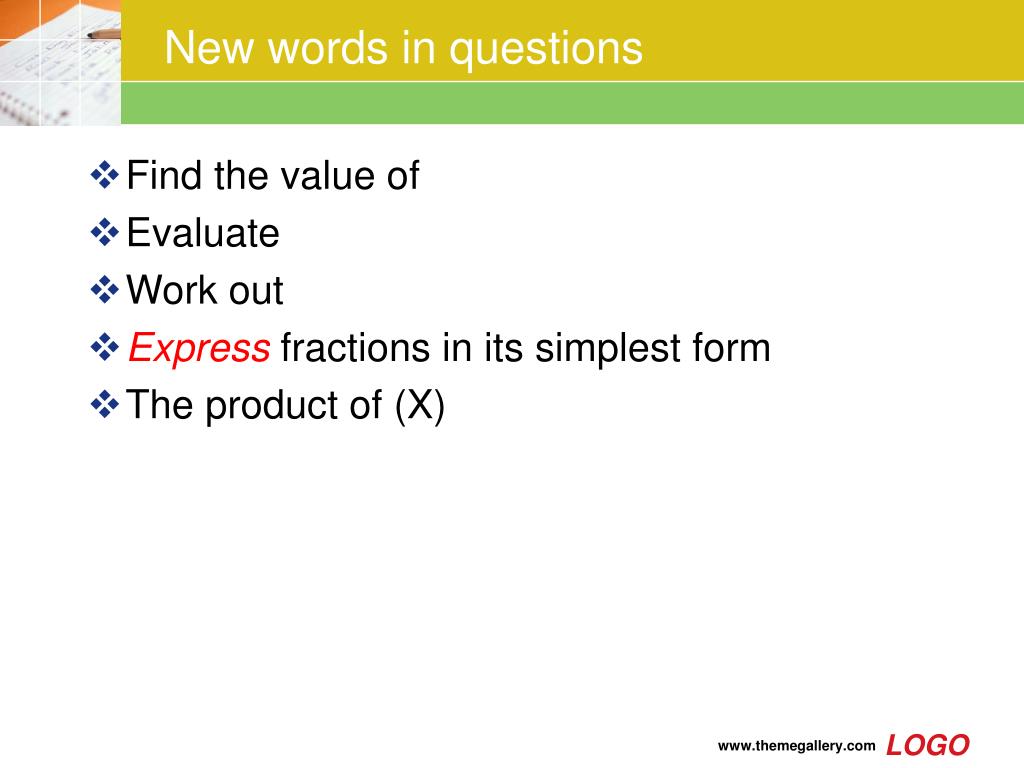 New words in questions

❖ Find the value of
❖ Evaluate
❖ Work out
❖ Express fractions in its simplest form
❖ The product of (X)

www.themegallery.com LOGO